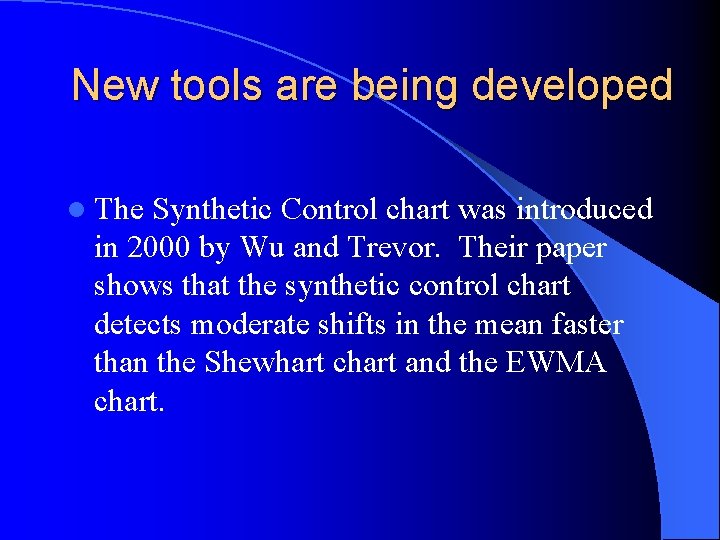 New tools are being developed

The Synthetic Control chart was introduced in 2000 by Wu and Trevor. Their paper shows that the synthetic control chart detects moderate shifts in the mean faster than the Shewhart chart and the EWMA chart.